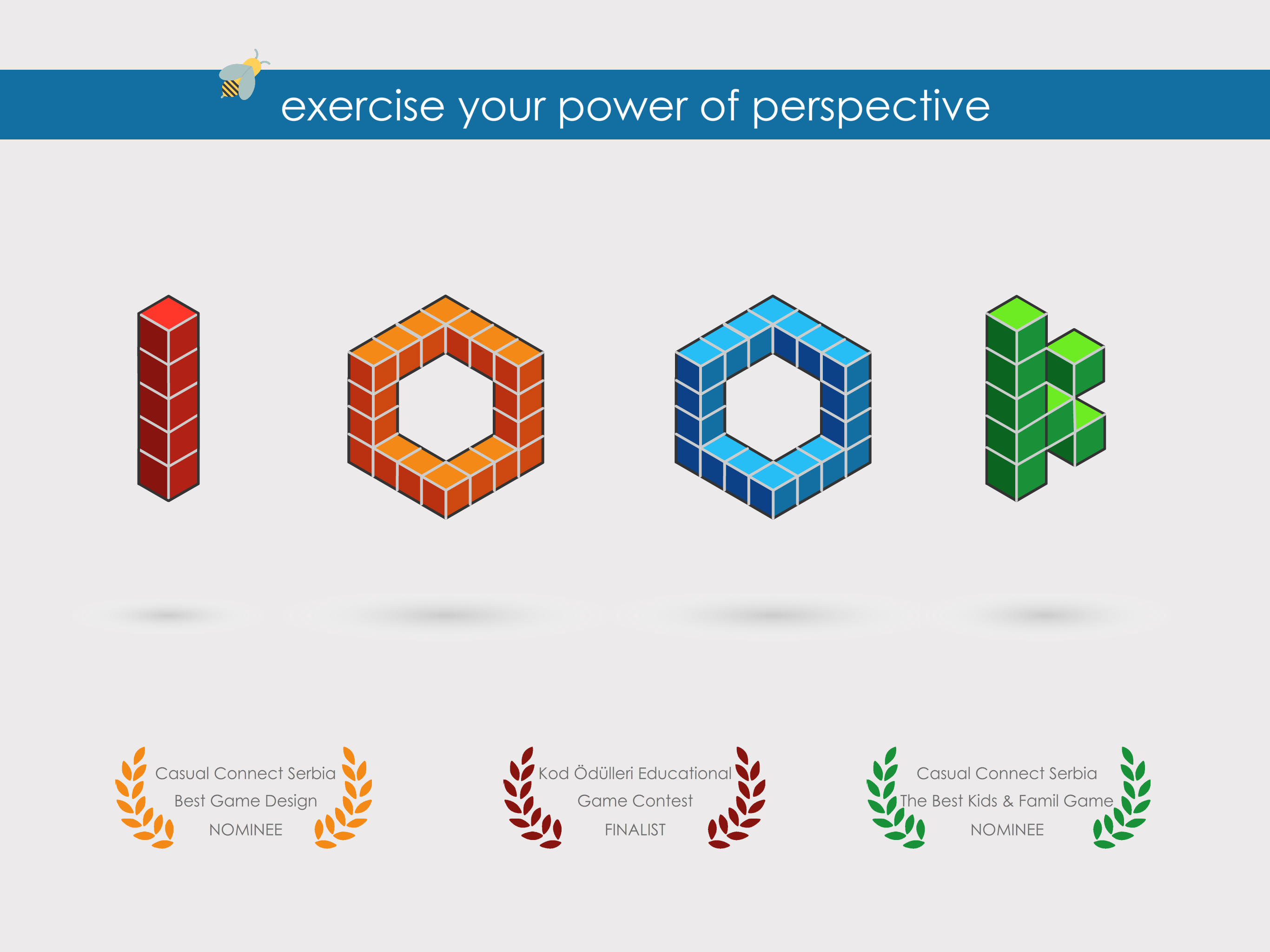 exercise your power of perspective

Casual Connect Serbia
Best Game Design
NOMINEE

Kod Ödülleri Educational
Game Contest
FINALIST

Casual Connect Serbia
The Best Kids & Famil Game
NOMINEE